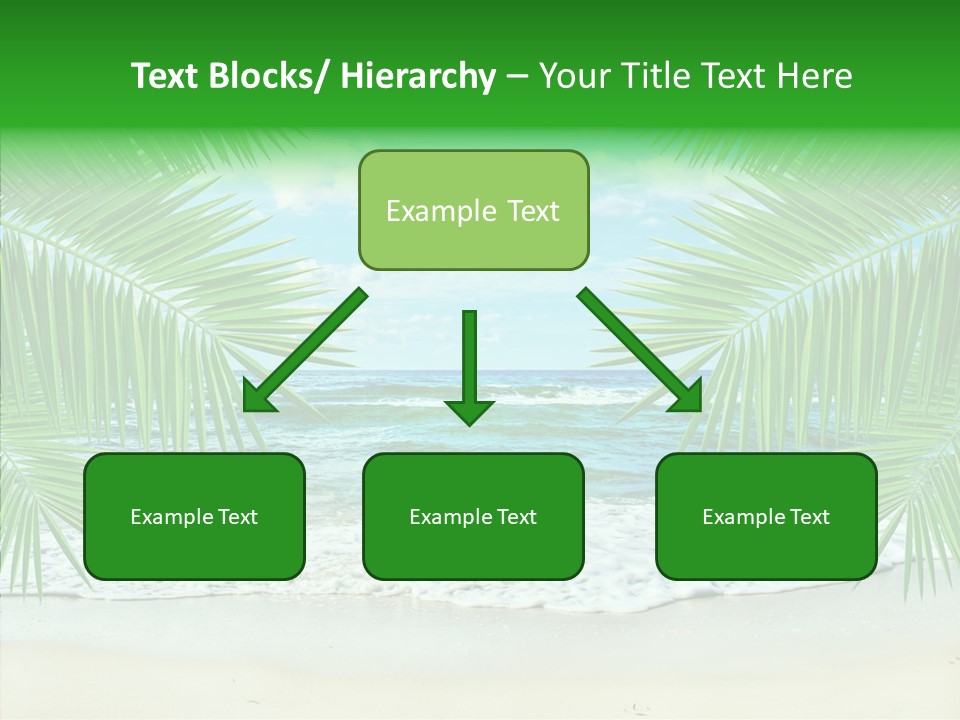 Text Blocks/ Hierarchy – Your Title Text Here

Example Text

Example Text

Example Text

Example Text